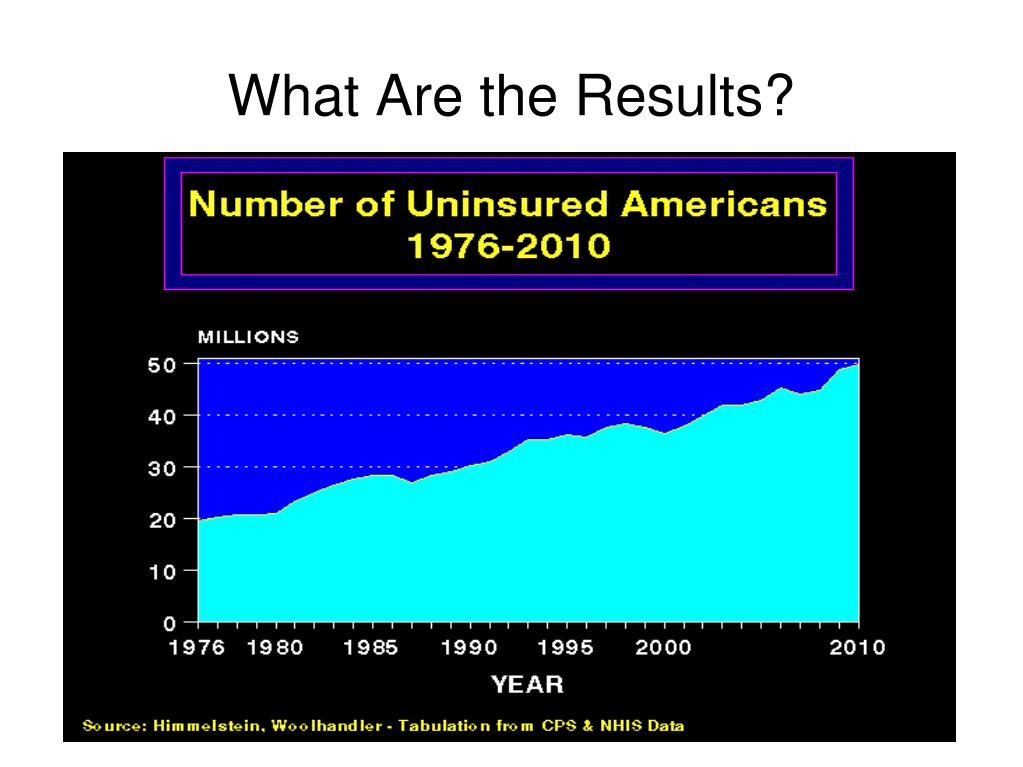 What Are the Results?

Number of Uninsured Americans
1976-2010

MILLIONS

50
40
30
20
10
0

1976 1980 1985 1990 1995 2000 2010

YEAR

Source: Himmelstein, Woolhandler - Tabulation from CPS & NHIS Data